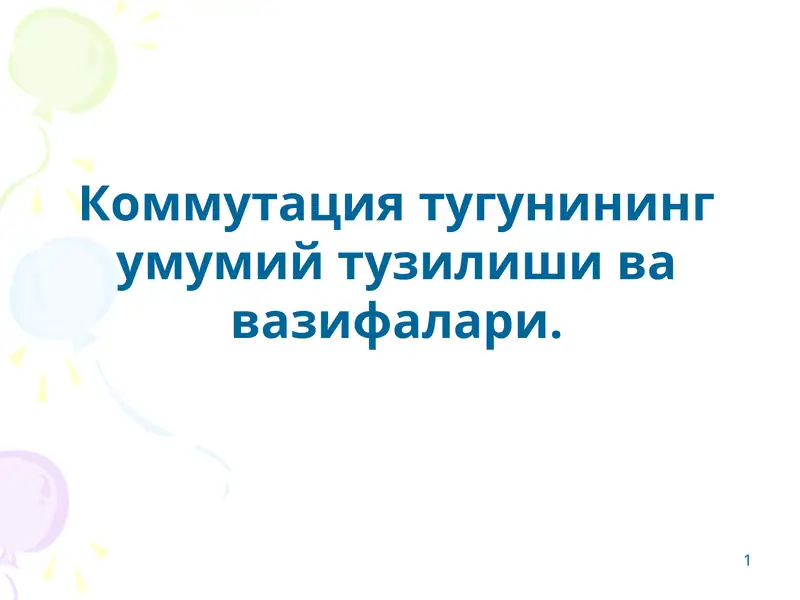 Коммутация тугунининг умумий тузилиши ва вазифалари.

1